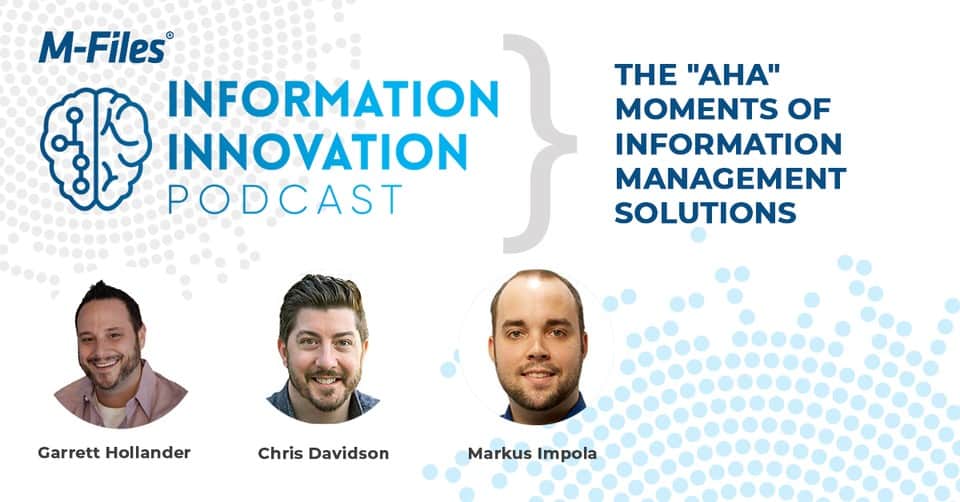 M-Files®

INFORMATION INNOVATION PODCAST

THE "AHA" MOMENTS OF INFORMATION MANAGEMENT SOLUTIONS

Garrett Hollander

Chris Davidson

Markus Impola